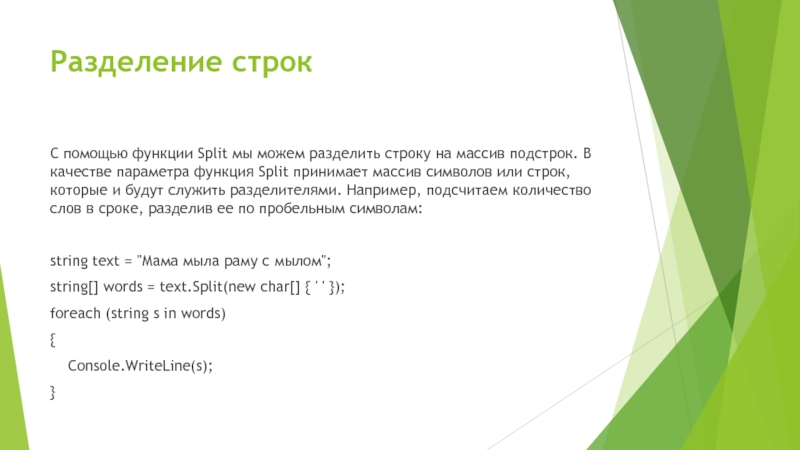 Разделение строк

С помощью функции Split мы можем разделить строку на массив подстрок. В качестве параметра функция Split принимает массив символов или строк, которые и будут служить разделителями. Например, подсчитаем количество слов в сроке, разделив ее по пробельным символам:

string text = "Мама мыла раму с мылом";

string[] words = text.Split(new char[] { ' ' });

foreach (string s in words)

{

Console.WriteLine(s);

}